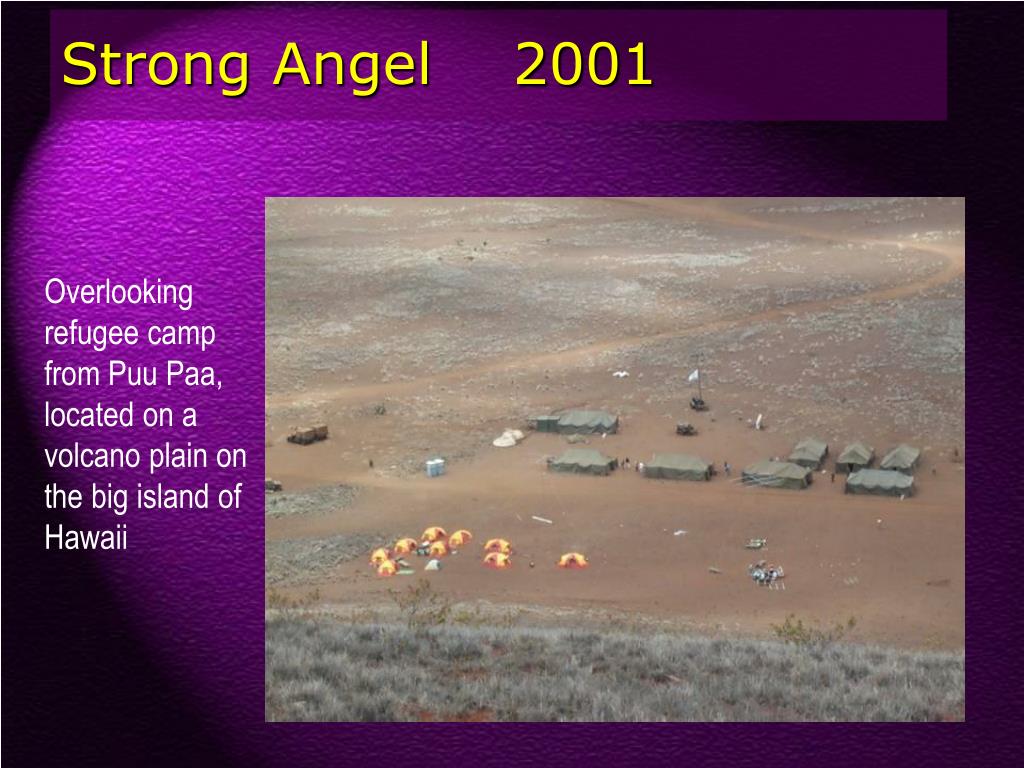 Strong Angel 2001

Overlooking refugee camp from Puu Paa, located on a volcano plain on the big island of Hawaii